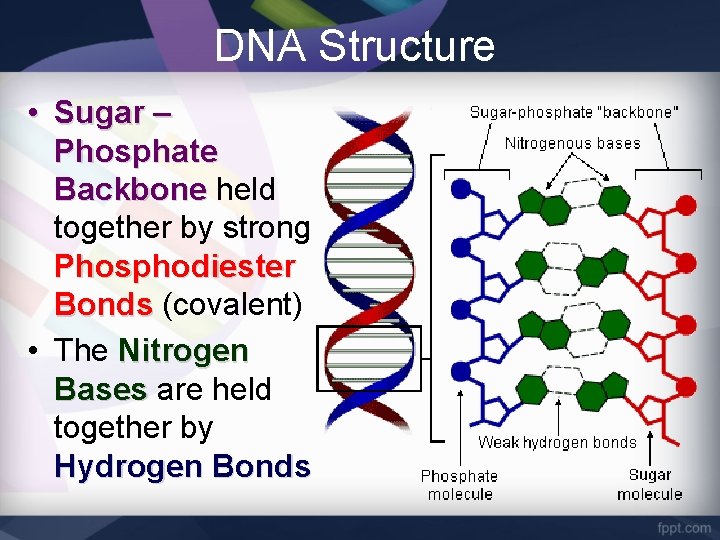 DNA Structure

• Sugar – Phosphate Backbone held together by strong Phosphodiester Bonds (covalent)

• The Nitrogen Bases are held together by Hydrogen Bonds

Sugar-phosphate "backbone"

Nitrogenous bases

Weak hydrogen bonds

Phosphate molecule

Sugar molecule

fppt.com